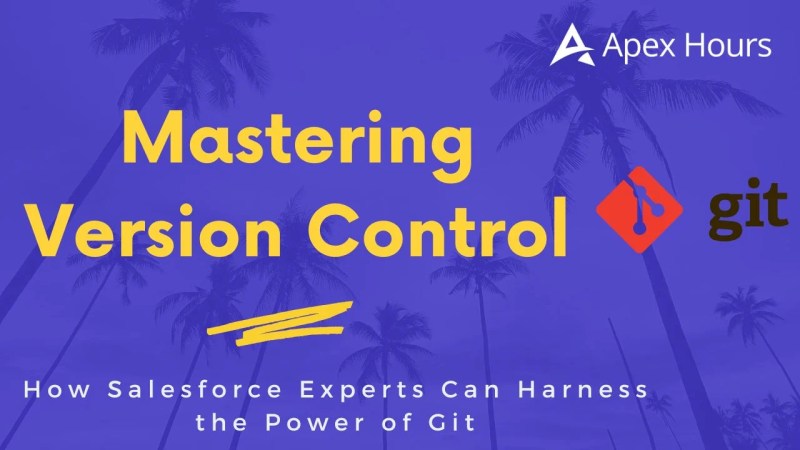 Apex Hours

Mastering Version Control

git

How Salesforce Experts Can Harness the Power of Git